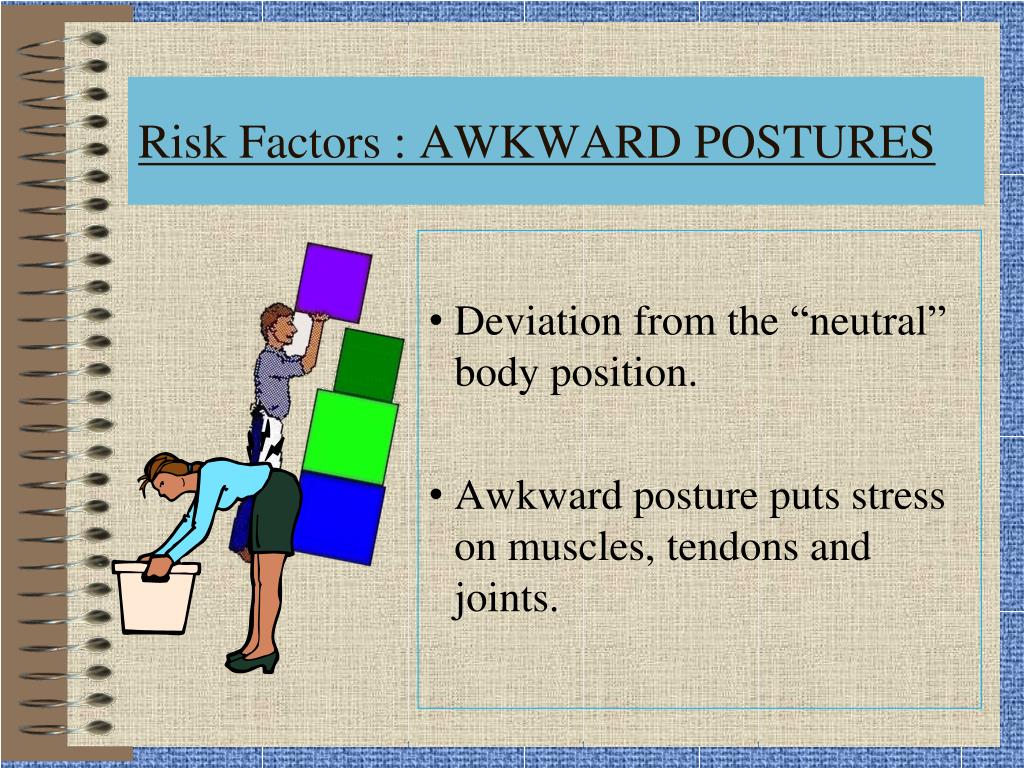 Risk Factors : AWKWARD POSTURES

• Deviation from the “neutral” body position.

• Awkward posture puts stress on muscles, tendons and joints.